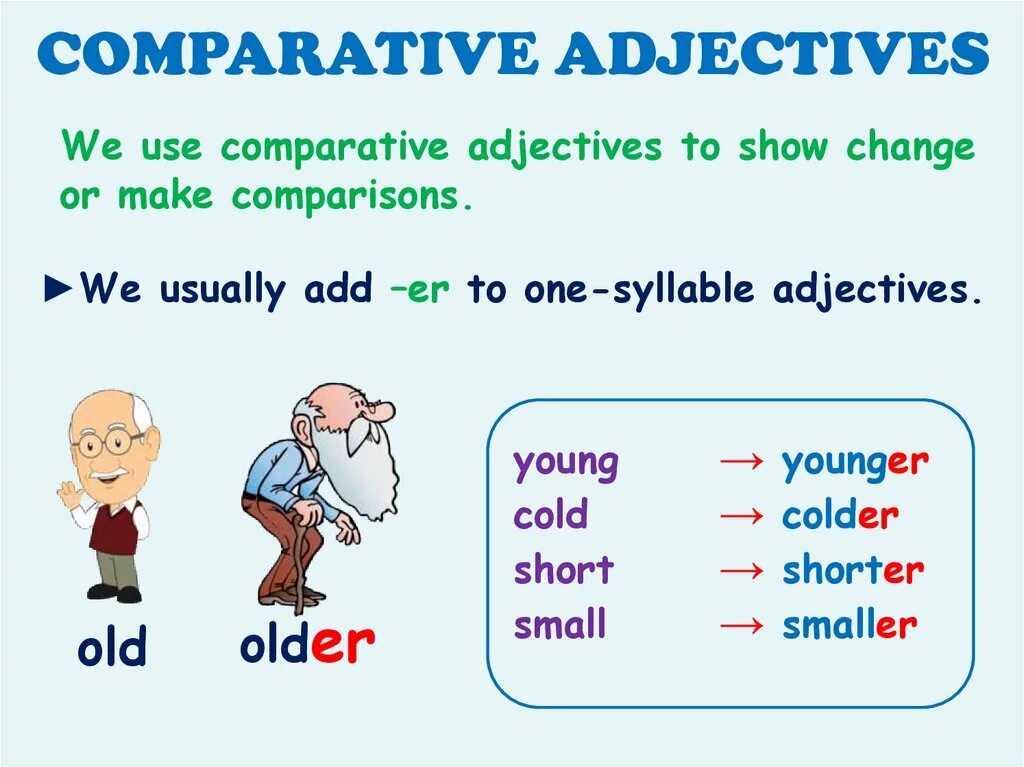 COMPARATIVE ADJECTIVES

We use comparative adjectives to show change or make comparisons.

►We usually add –er to one-syllable adjectives.

old older

young → younger
cold → colder
short → shorter
small → smaller